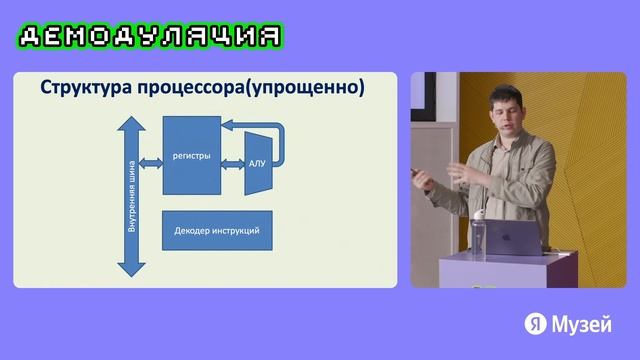 ДЕМОДУЛЯЦИЯ

Структура процессора(упрощенно)

Внутренняя шина

регистры

АЛУ

Декодер инструкций

Я Музей